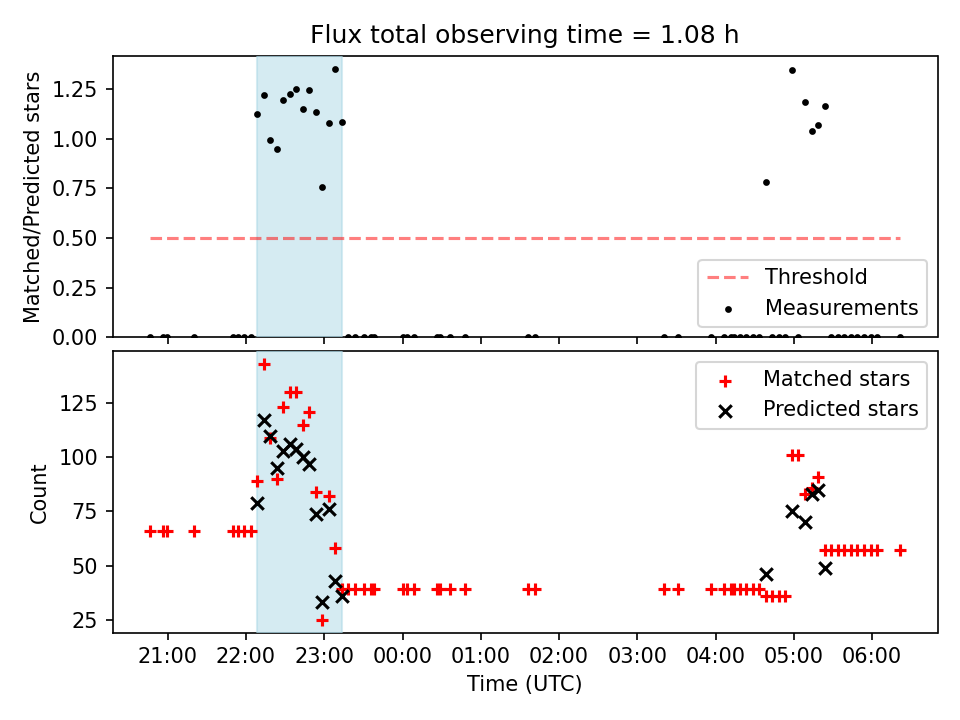 Flux total observing time = 1.08 h

Matched/Predicted stars

1.25
1.00
0.75
0.50
0.25
0.00

Threshold
Measurements

Count

125
100
75
50
25

Matched stars
Predicted stars

21:00 22:00 23:00 00:00 01:00 02:00 03:00 04:00 05:00 06:00

Time (UTC)